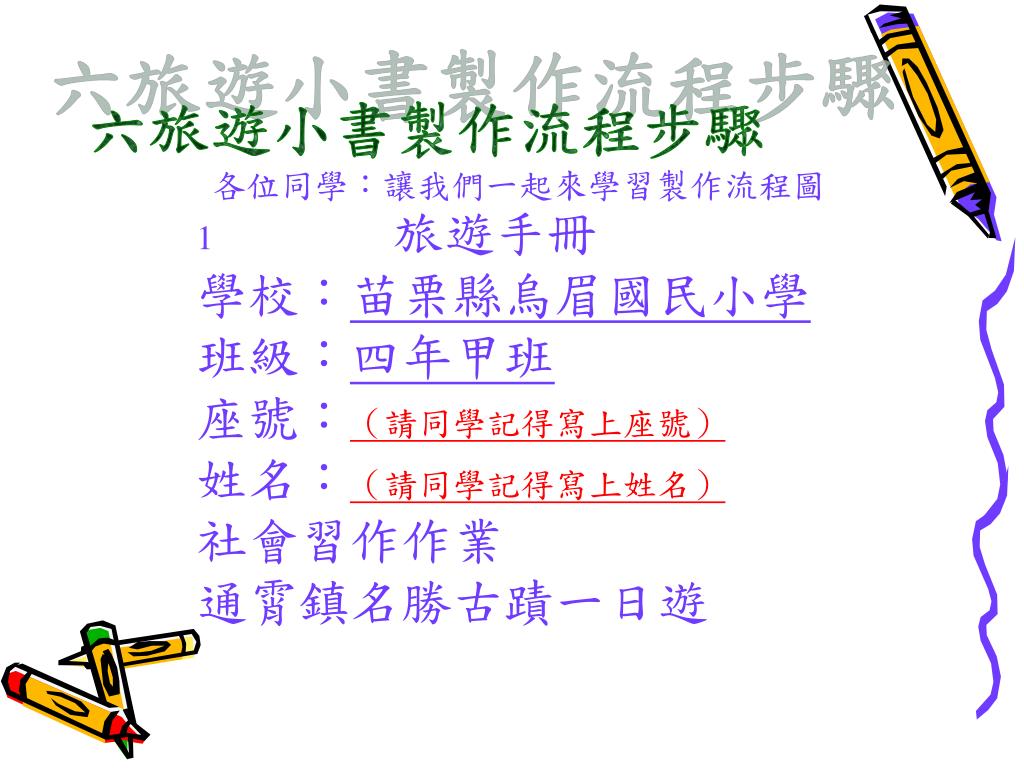 六旅遊小書製作流程步驟
六旅遊小書製作流程步驟

各位同學：讓我們一起來學習製作流程圖

1 旅遊手冊

學校：苗栗縣烏眉國民小學

班級：四年甲班

座號：（請同學記得寫上座號）

姓名：（請同學記得寫上姓名）

社會習作作業

通霄鎮名勝古蹟一日遊